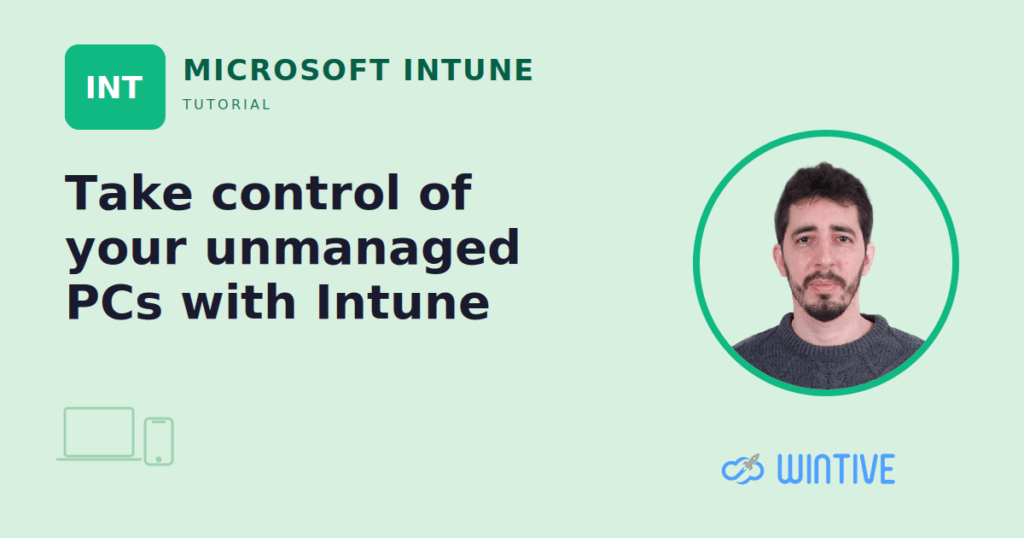 INT

MICROSOFT INTUNE

TUTORIAL

Take control of your unmanaged PCs with Intune

WINTIVE